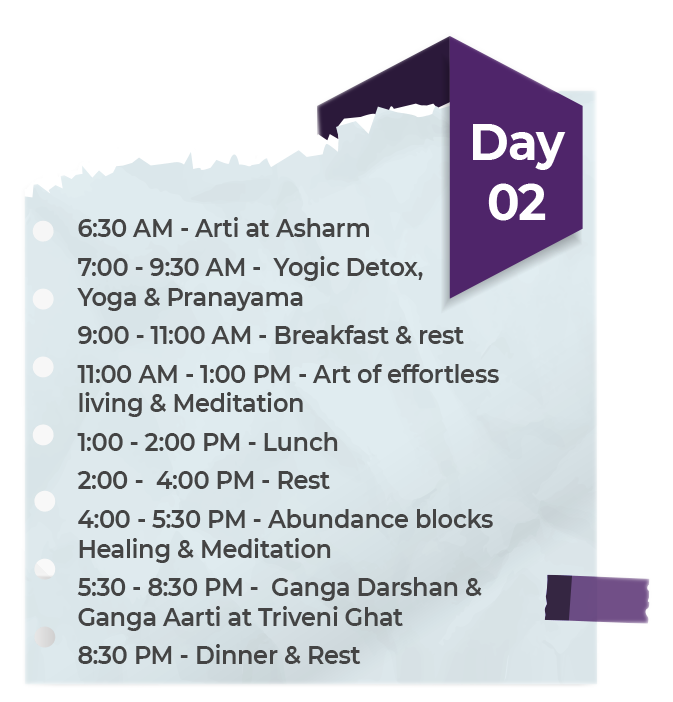 Day 02

6:30 AM - Arti at Asharm

7:00 - 9:30 AM - Yogic Detox, Yoga & Pranayama

9:00 - 11:00 AM - Breakfast & rest

11:00 AM - 1:00 PM - Art of effortless living & Meditation

1:00 - 2:00 PM - Lunch

2:00 - 4:00 PM - Rest

4:00 - 5:30 PM - Abundance blocks Healing & Meditation

5:30 - 8:30 PM - Ganga Darshan & Ganga Aarti at Triveni Ghat

8:30 PM - Dinner & Rest